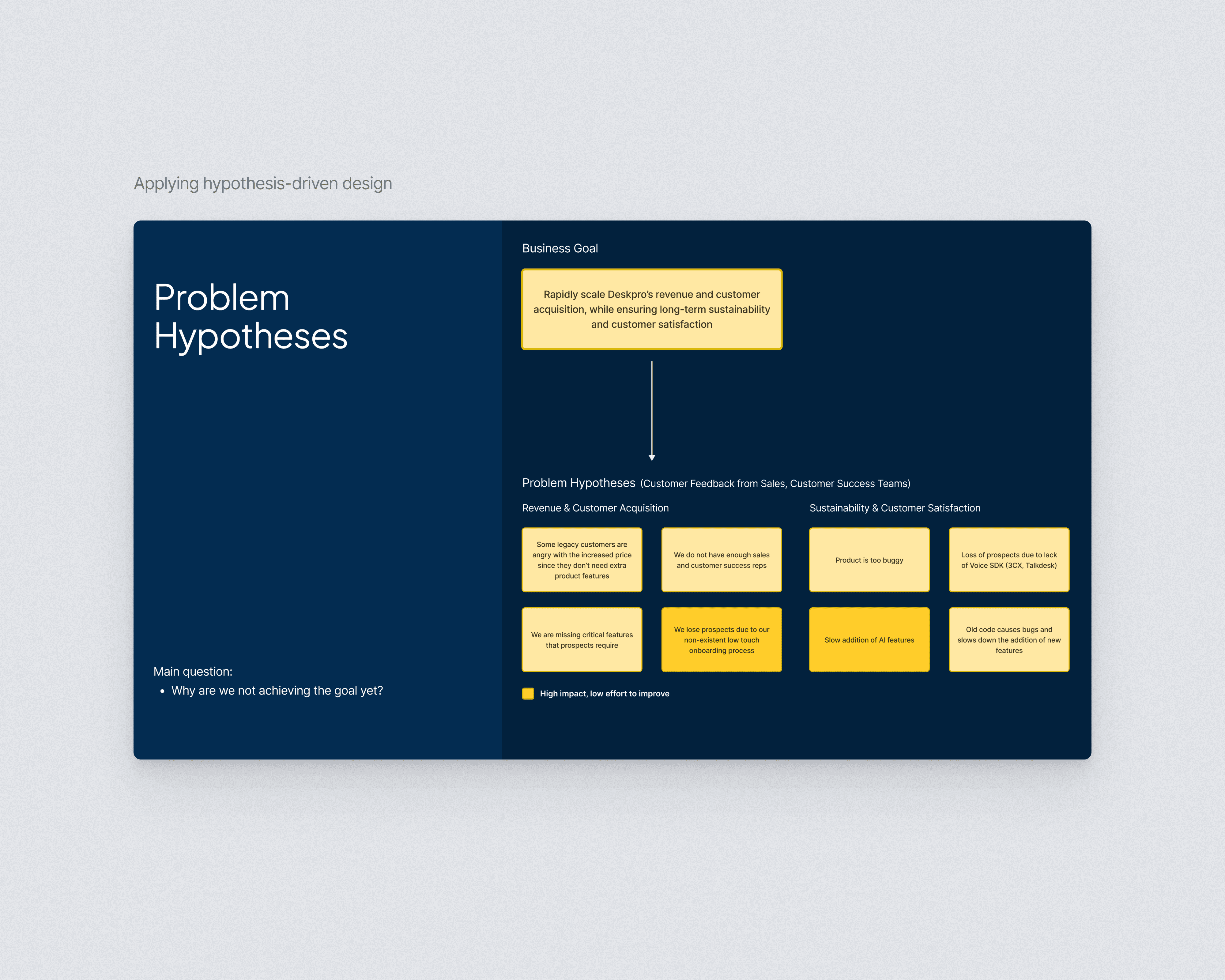 Applying hypothesis-driven design

Problem Hypotheses

Main question:

• Why are we not achieving the goal yet?

Business Goal

Rapidly scale Deskpro's revenue and customer acquisition, while ensuring long-term sustainability and customer satisfaction

Problem Hypotheses (Customer Feedback from Sales, Customer Success Teams)

Revenue & Customer Acquisition

Some legacy customers are angry with the increased price since they don't need extra product features

We do not have enough sales and customer success reps

We are missing critical features that prospects require

We lose prospects due to our non-existent low touch onboarding process

Sustainability & Customer Satisfaction

Product is too buggy

Loss of prospects due to lack of Voice SDK (3CX, Talkdesk)

Slow addition of AI features

Old code causes bugs and slows down the addition of new features

High impact, low effort to improve